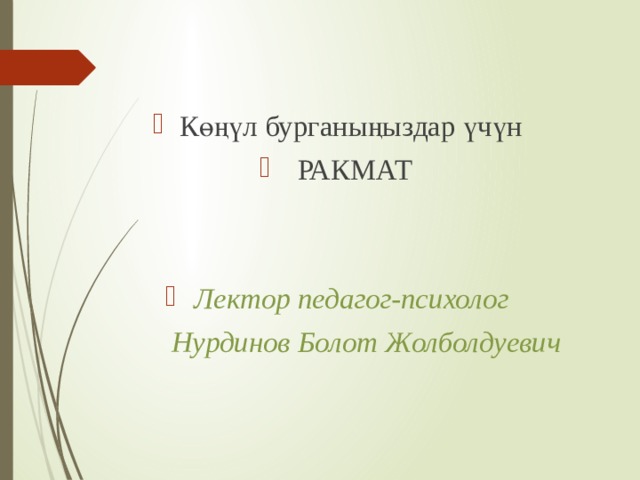 Көңүл бурганыңыздар үчүн

РАКМАТ

Лектор педагог-психолог

Нурдинов Болот Жолболдуевич